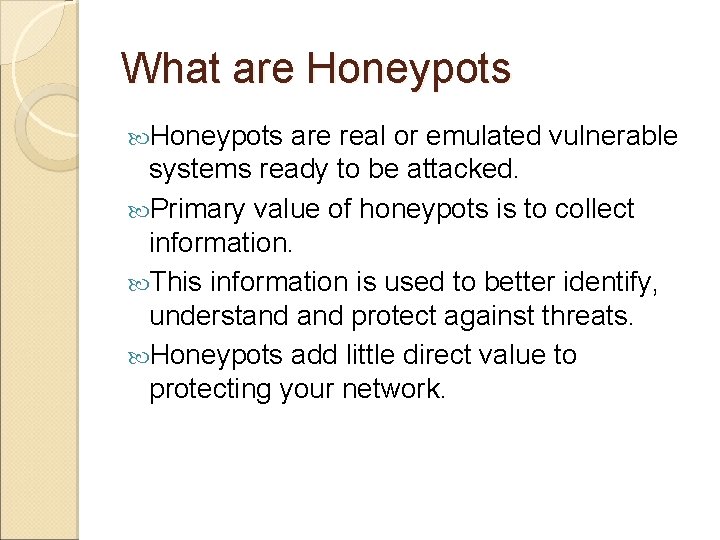 What are Honeypots

Honeypots are real or emulated vulnerable systems ready to be attacked.

Primary value of honeypots is to collect information.

This information is used to better identify, understand and protect against threats.

Honeypots add little direct value to protecting your network.